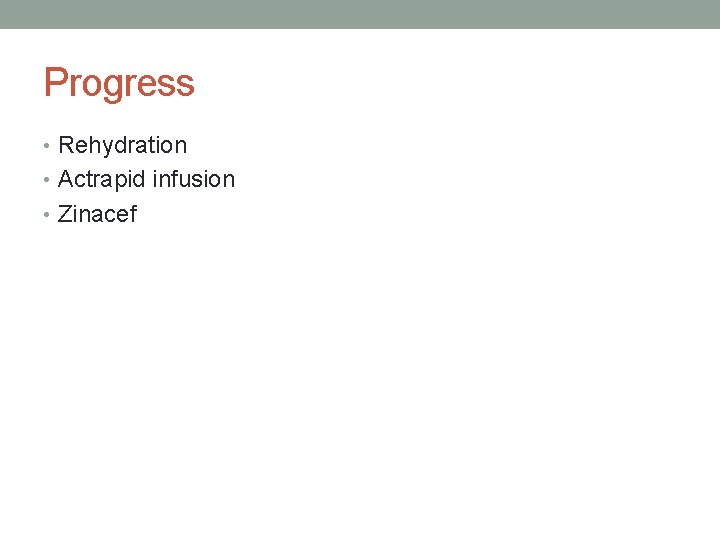 Progress

• Rehydration
• Actrapid infusion
• Zinacef